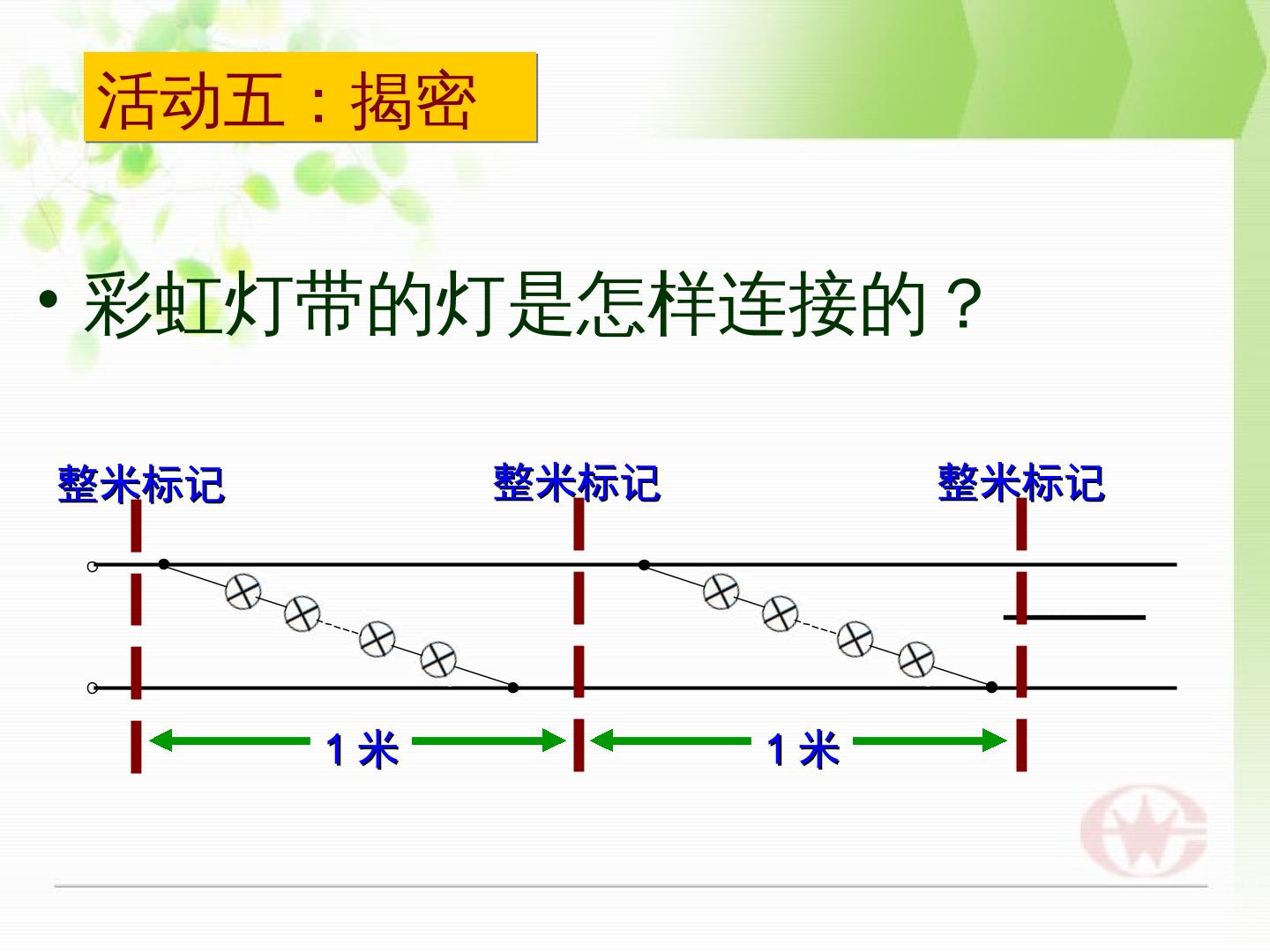 活动五：揭密

• 彩虹灯带的灯是怎样连接的？

整米标记 整米标记 整米标记

1米 1米